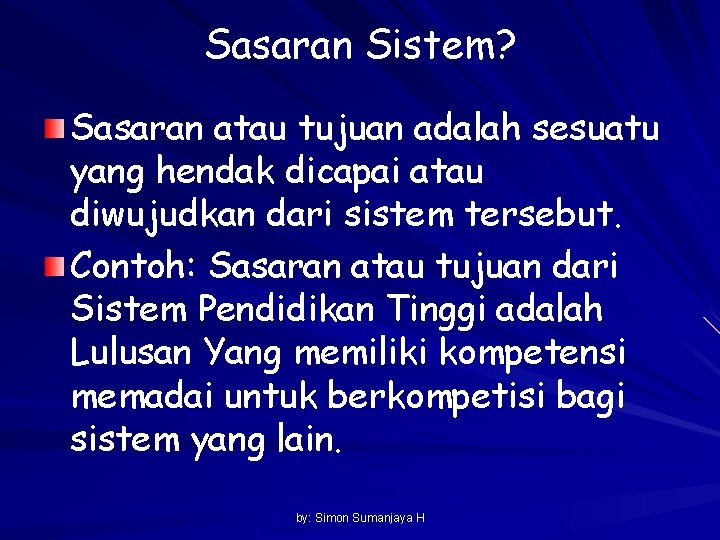 Sasaran Sistem?

Sasaran atau tujuan adalah sesuatu yang hendak dicapai atau diwujudkan dari sistem tersebut.

Contoh: Sasaran atau tujuan dari Sistem Pendidikan Tinggi adalah Lulusan Yang memiliki kompetensi memadai untuk berkompetisi bagi sistem yang lain.

by: Simon Sumanjaya H